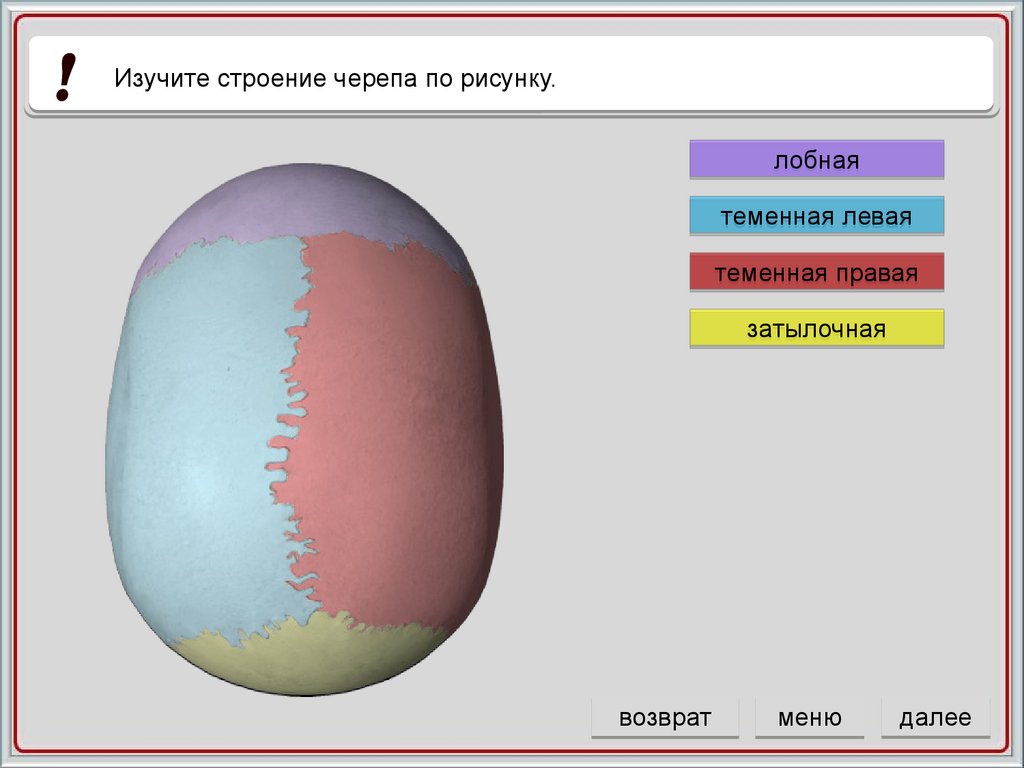 !
Изучите строение черепа по рисунку.

лобная
теменная левая
теменная правая
затылочная

возврат
меню
далее